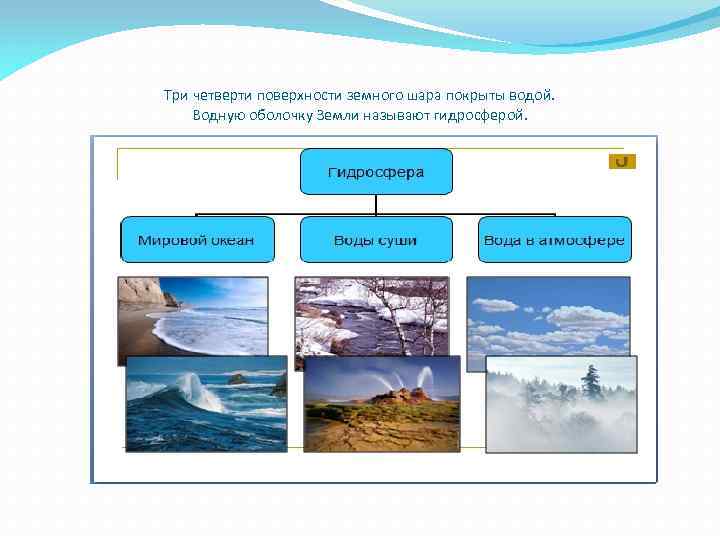 Три четверти поверхности земного шара покрыты водой. Водную оболочку Земли называют гидросферой.

Гидросфера

Мировой океан

Воды суши

Вода в атмосфере